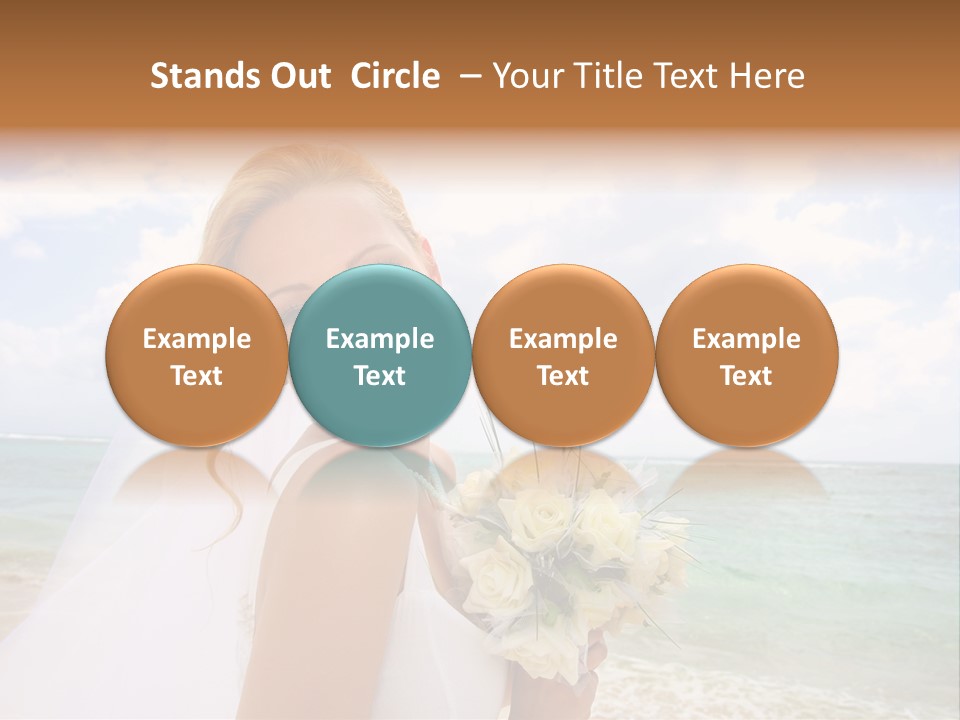 Stands Out Circle – Your Title Text Here

Example Text

Example Text

Example Text

Example Text